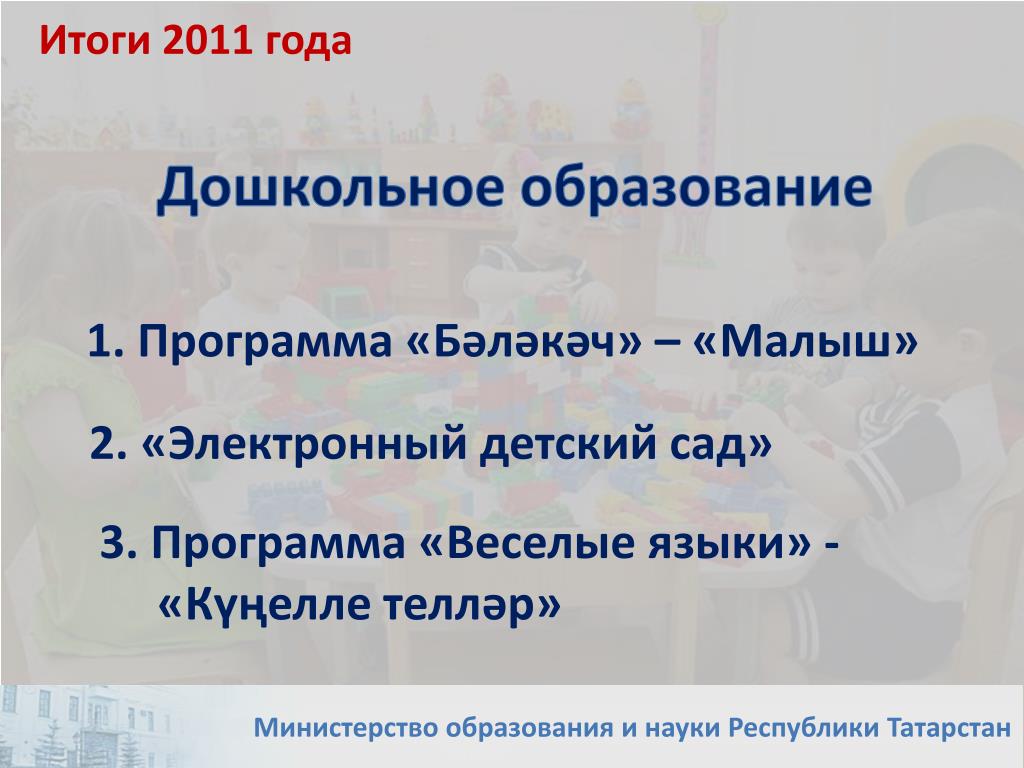 Итоги 2011 года

Дошкольное образование

1. Программа «Бәләкәч» – «Малыш»

2. «Электронный детский сад»

3. Программа «Веселые языки» - «Күңелле телләр»

Министерство образования и науки Республики Татарстан